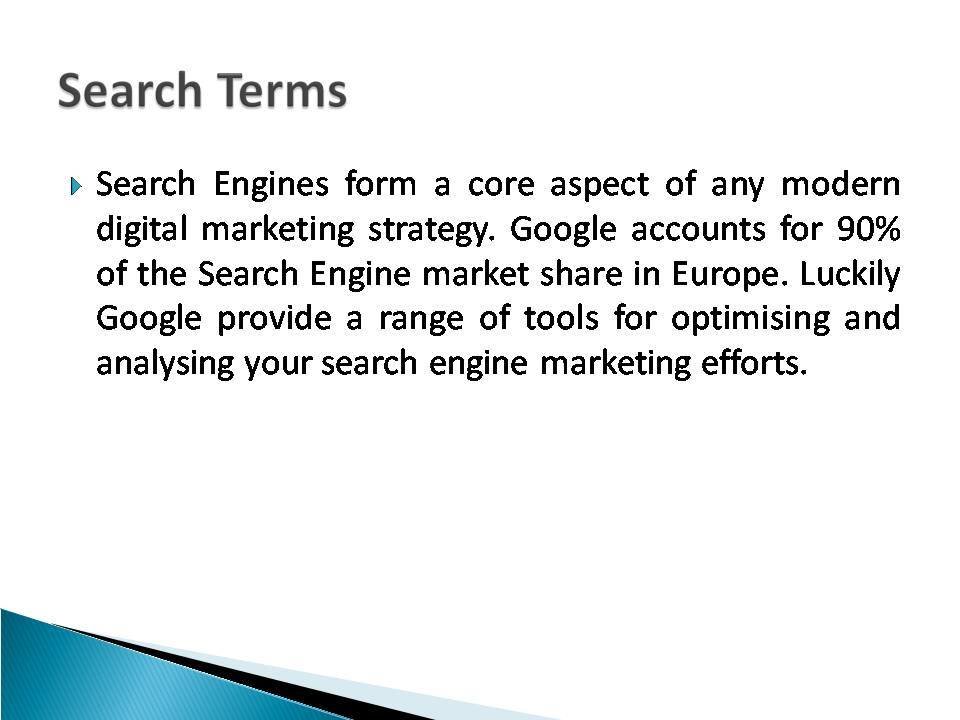 Search Terms

Search Engines form a core aspect of any modern digital marketing strategy. Google accounts for 90% of the Search Engine market share in Europe. Luckily Google provide a range of tools for optimising and analysing your search engine marketing efforts.